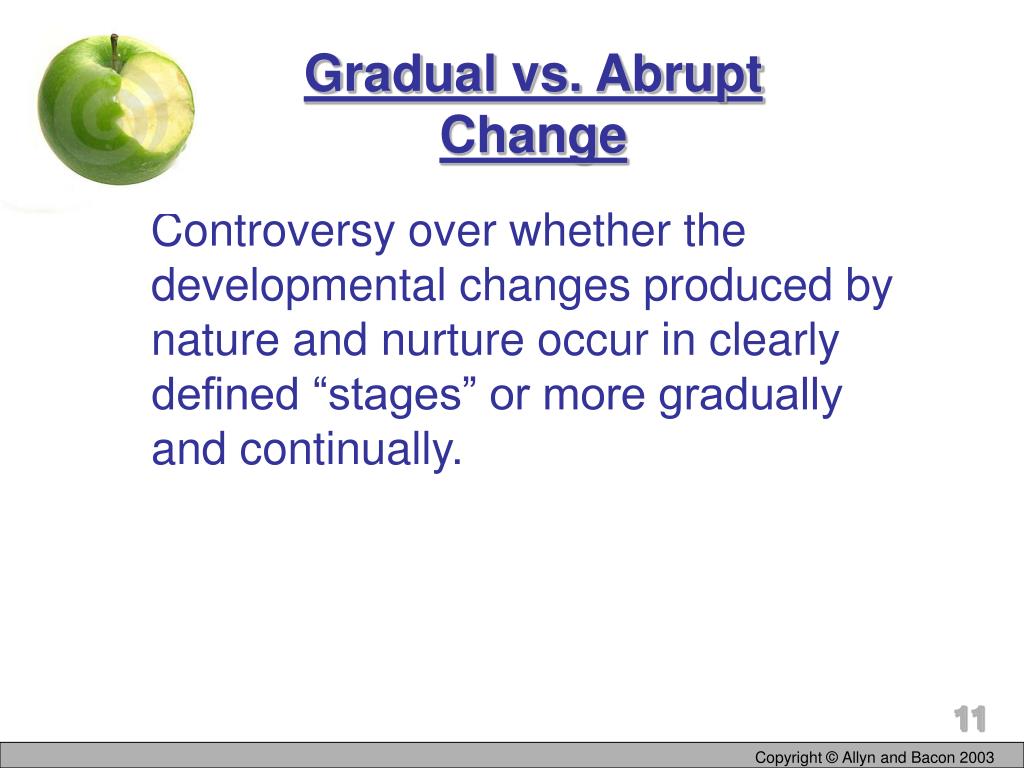 Gradual vs. Abrupt Change

Controversy over whether the developmental changes produced by nature and nurture occur in clearly defined “stages” or more gradually and continually.

11

Copyright © Allyn and Bacon 2003